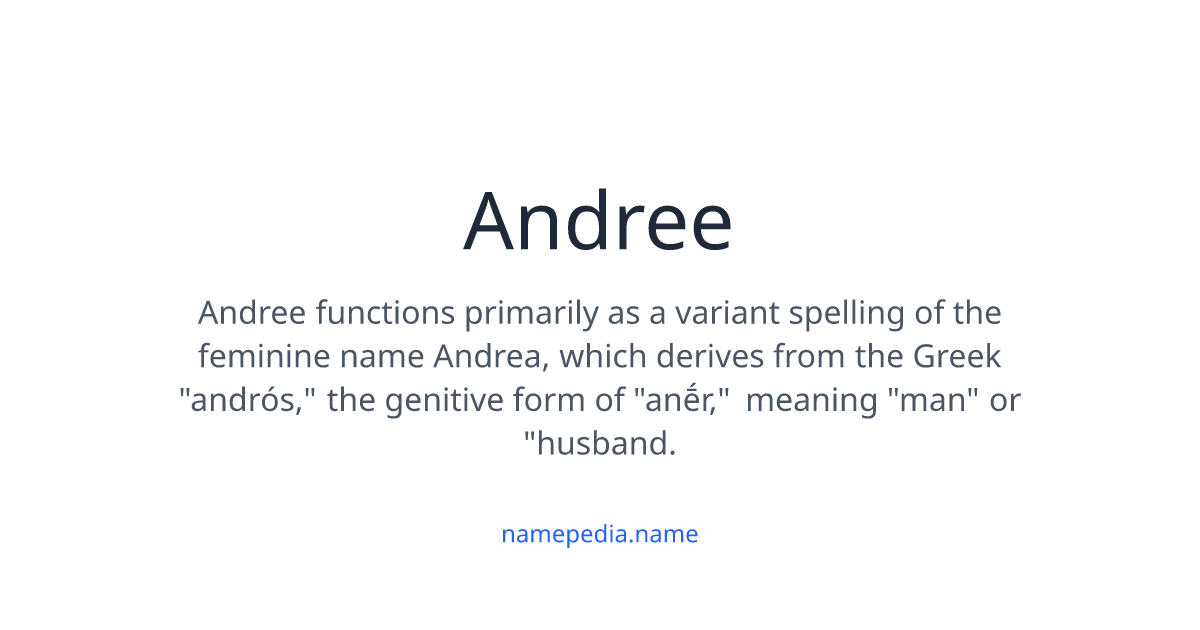 Andree

Andree functions primarily as a variant spelling of the feminine name Andrea, which derives from the Greek "andrós," the genitive form of "anḗr," meaning "man" or "husband.

namepedia.name